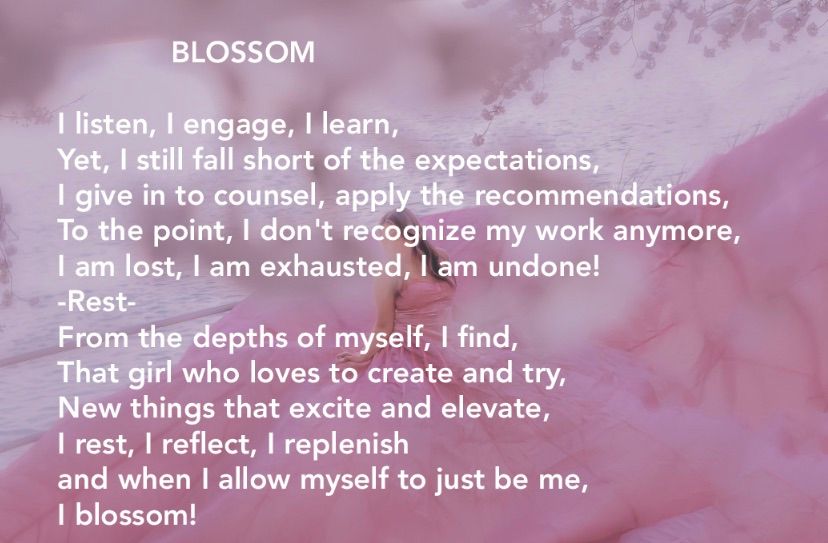 BLOSSOM

I listen, I engage, I learn,
Yet, I still fall short of the expectations,
I give in to counsel, apply the recommendations,
To the point, I don't recognize my work anymore,
I am lost, I am exhausted, I am undone!
-Rest-
From the depths of myself, I find,
That girl who loves to create and try,
New things that excite and elevate,
I rest, I reflect, I replenish
and when I allow myself to just be me,
I blossom!